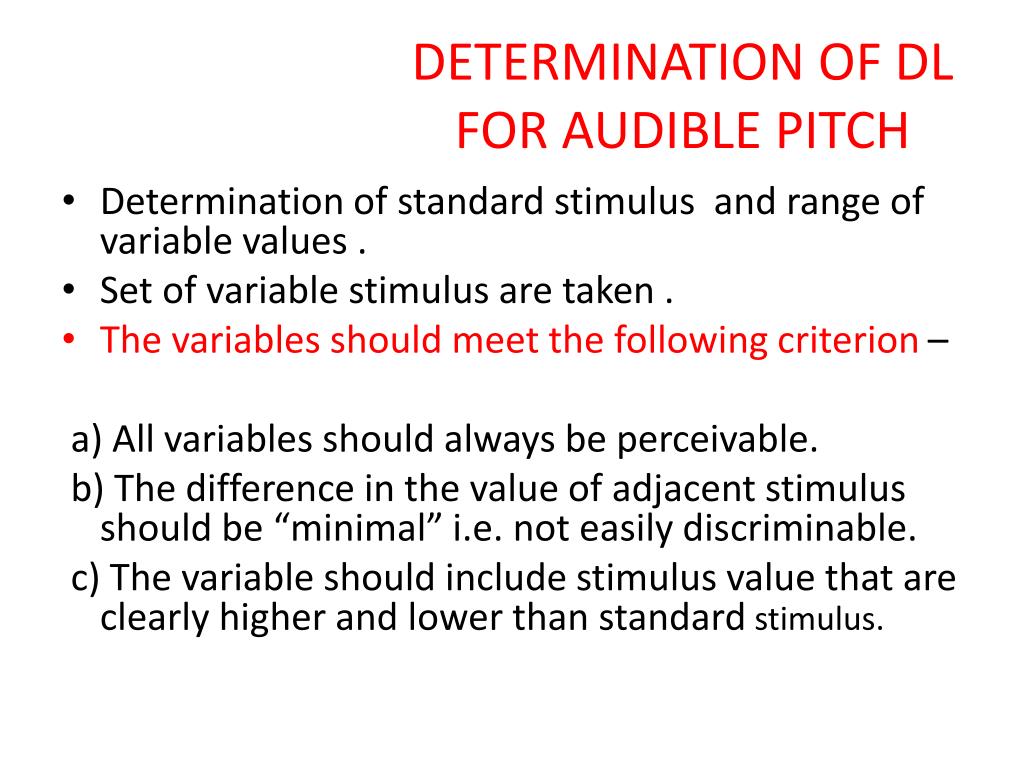 DETERMINATION OF DL FOR AUDIBLE PITCH

• Determination of standard stimulus and range of variable values .
• Set of variable stimulus are taken .
• The variables should meet the following criterion –

a) All variables should always be perceivable.
b) The difference in the value of adjacent stimulus should be “minimal” i.e. not easily discriminable.
c) The variable should include stimulus value that are clearly higher and lower than standard stimulus.